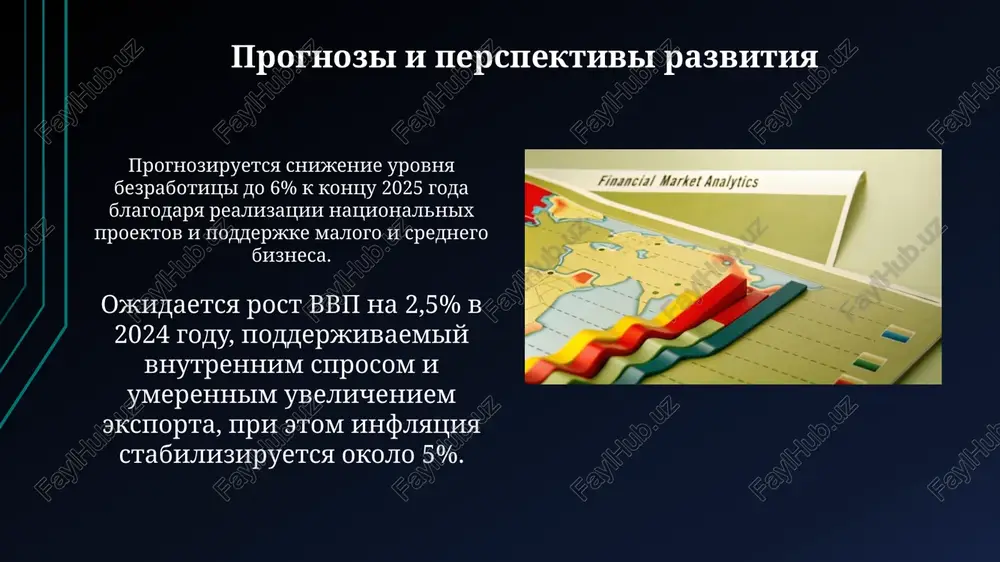 Прогнозы и перспективы развития

Прогнозируется снижение уровня безработицы до 6% к концу 2025 года благодаря реализации национальных проектов и поддержке малого и среднего бизнеса.

Ожидается рост ВВП на 2,5% в 2024 году, поддерживаемый внутренним спросом и умеренным увеличением экспорта, при этом инфляция стабилизируется около 5%.

Financial Market Analytics

FaylHub.uz